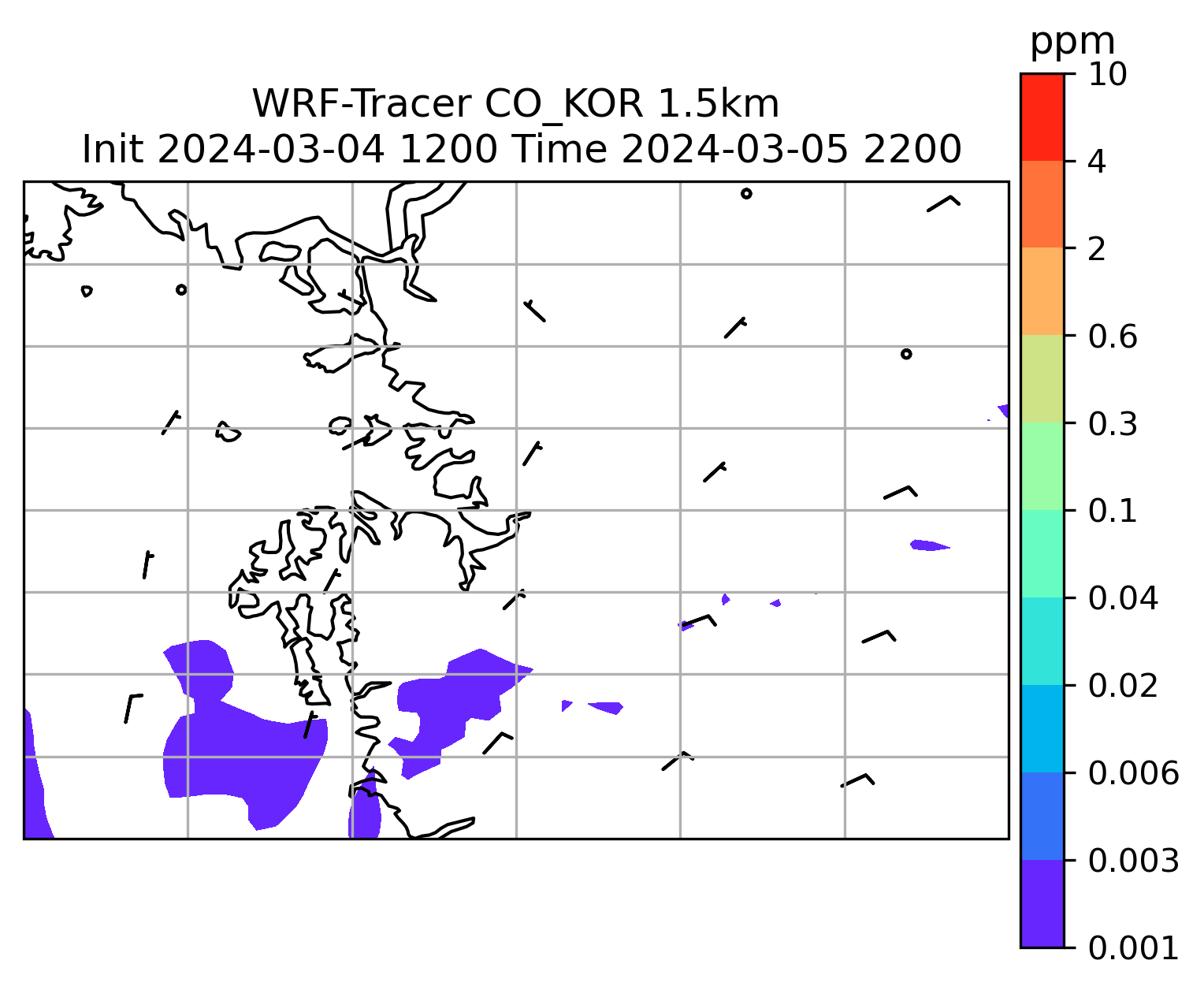 WRF-Tracer CO_KOR 1.5km
Init 2024-03-04 1200 Time 2024-03-05 2200

ppm
10
4
2
0.6
0.3
0.1
0.04
0.02
0.006
0.003
0.001